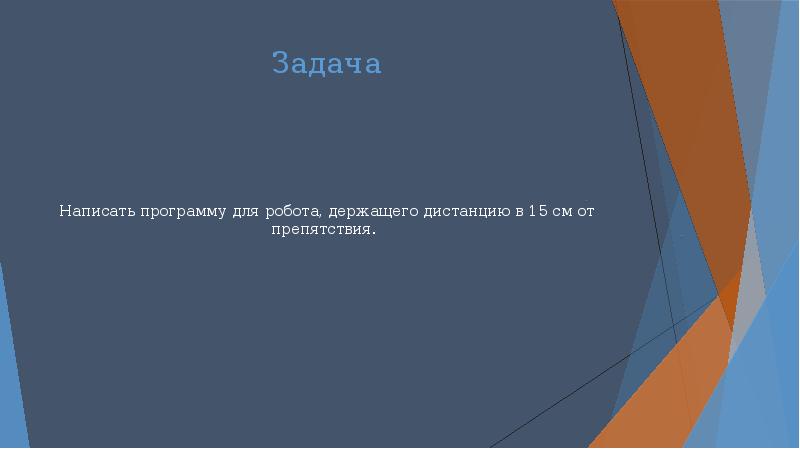 Задача

Написать программу для робота, держащего дистанцию в 15 см от препятствия.